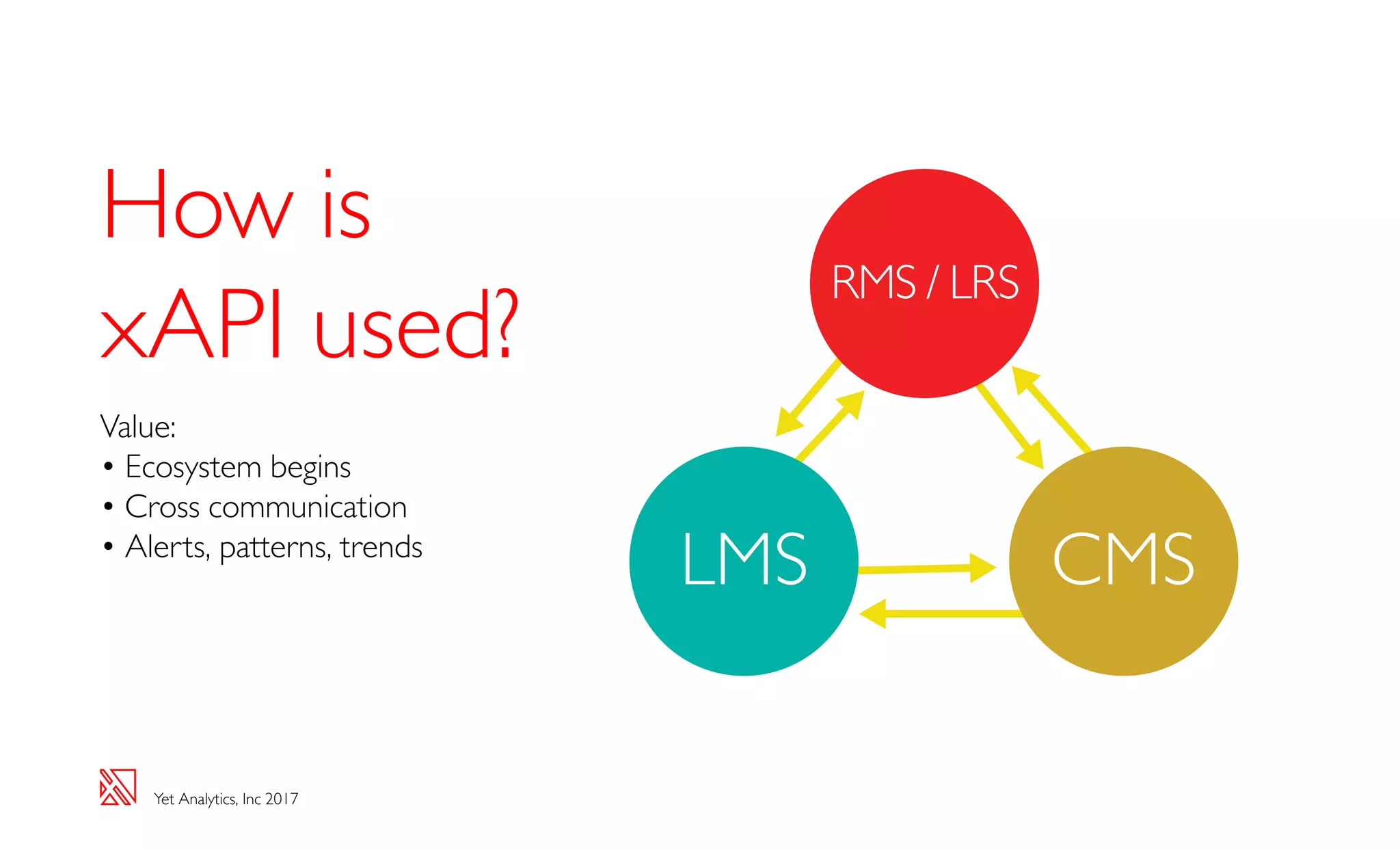 How is xAPI used?

Value:
• Ecosystem begins
• Cross communication
• Alerts, patterns, trends

RMS / LRS

LMS

CMS

Yet Analytics, Inc 2017